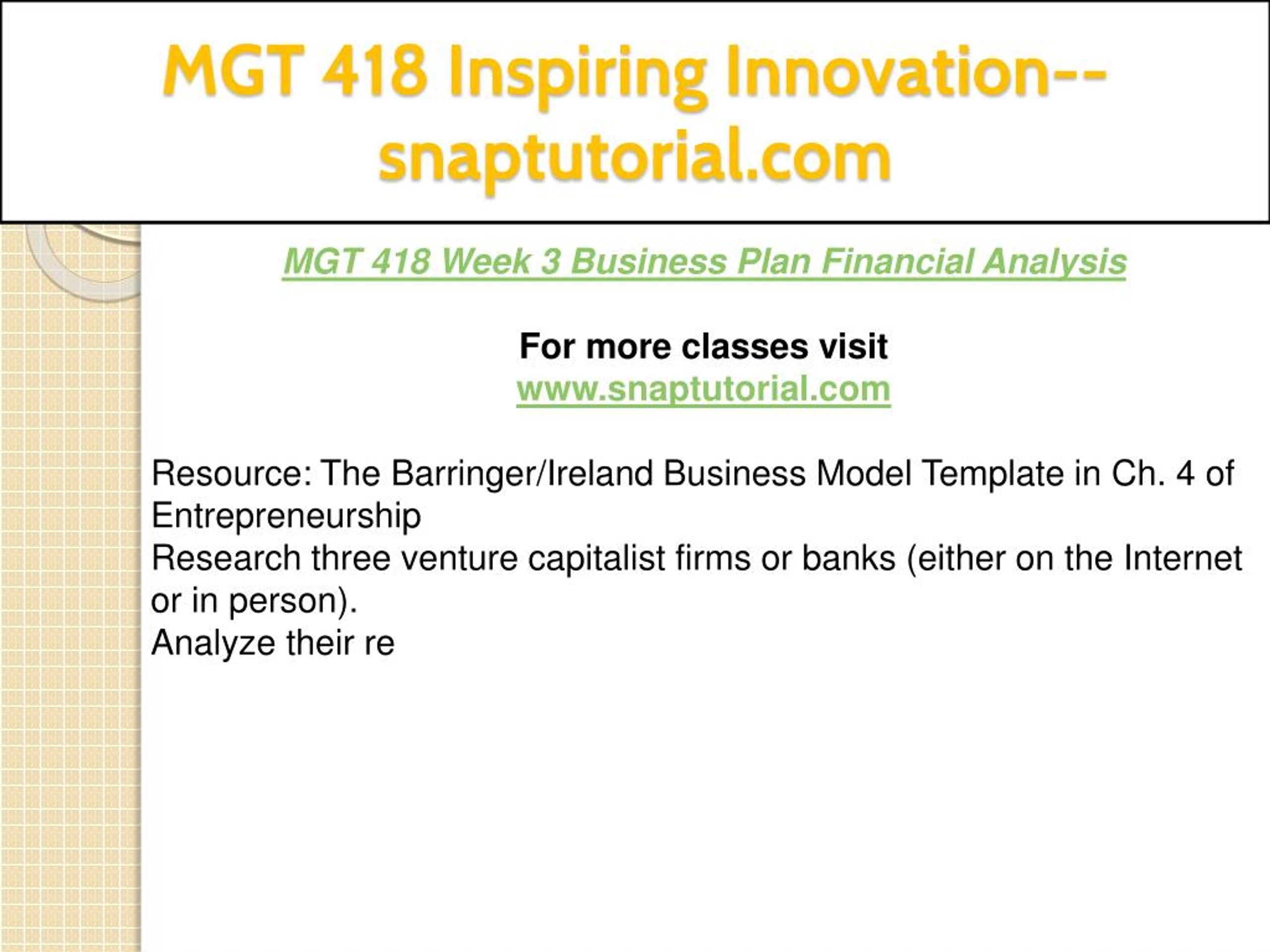 MGT 418 Inspiring Innovation--snaptutorial.com

MGT 418 Week 3 Business Plan Financial Analysis

For more classes visit
www.snaptutorial.com

Resource: The Barringer/Ireland Business Model Template in Ch. 4 of Entrepreneurship
Research three venture capitalist firms or banks (either on the Internet or in person).
Analyze their re